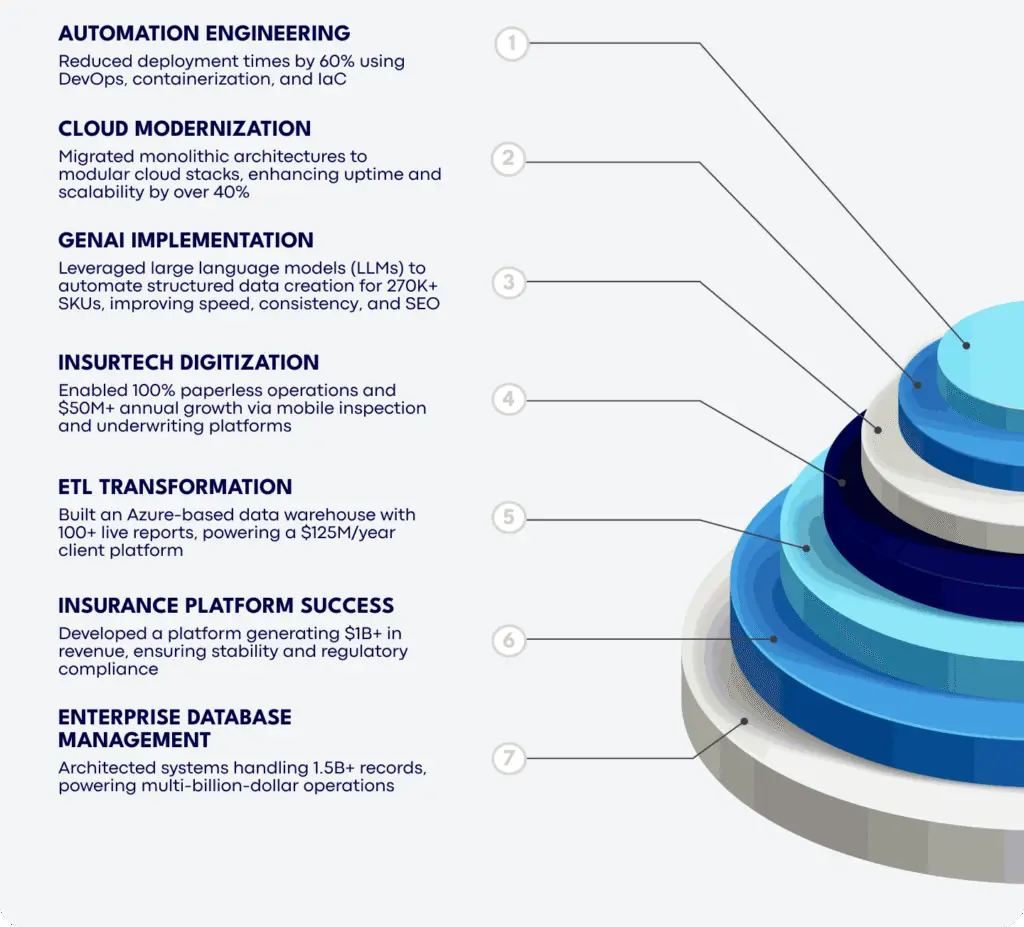 AUTOMATION ENGINEERING
Reduced deployment times by 60% using DevOps, containerization, and IaC

CLOUD MODERNIZATION
Migrated monolithic architectures to modular cloud stacks, enhancing uptime and scalability by over 40%

GENAI IMPLEMENTATION
Leveraged large language models (LLMs) to automate structured data creation for 270K+ SKUs, improving speed, consistency, and SEO

INSURTECH DIGITIZATION
Enabled 100% paperless operations and $50M+ annual growth via mobile inspection and underwriting platforms

ETL TRANSFORMATION
Built an Azure-based data warehouse with 100+ live reports, powering a $125M/year client platform

INSURANCE PLATFORM SUCCESS
Developed a platform generating $1B+ in revenue, ensuring stability and regulatory compliance

ENTERPRISE DATABASE MANAGEMENT
Architected systems handling 1.5B+ records, powering multi-billion-dollar operations

1
2
3
4
5
6
7